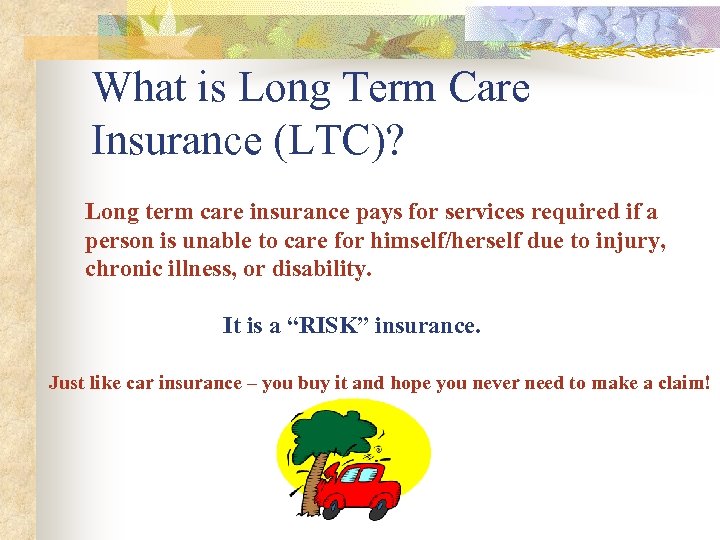 What is Long Term Care Insurance (LTC)?

Long term care insurance pays for services required if a person is unable to care for himself/herself due to injury, chronic illness, or disability.

It is a “RISK” insurance.

Just like car insurance – you buy it and hope you never need to make a claim!